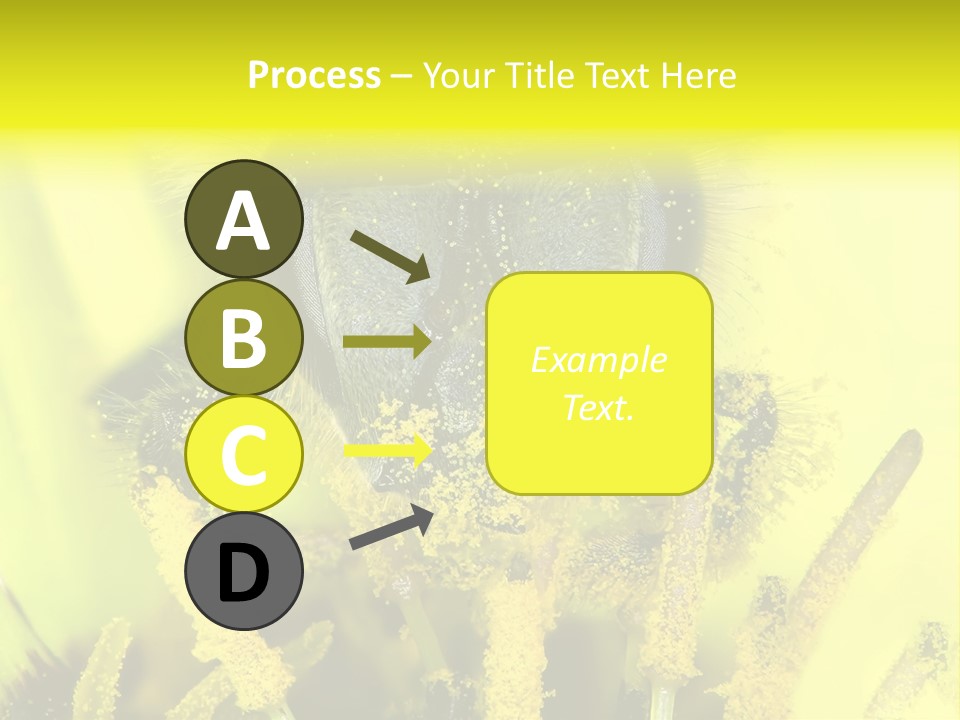 Process – Your Title Text Here

A

B

C

D

Example Text.